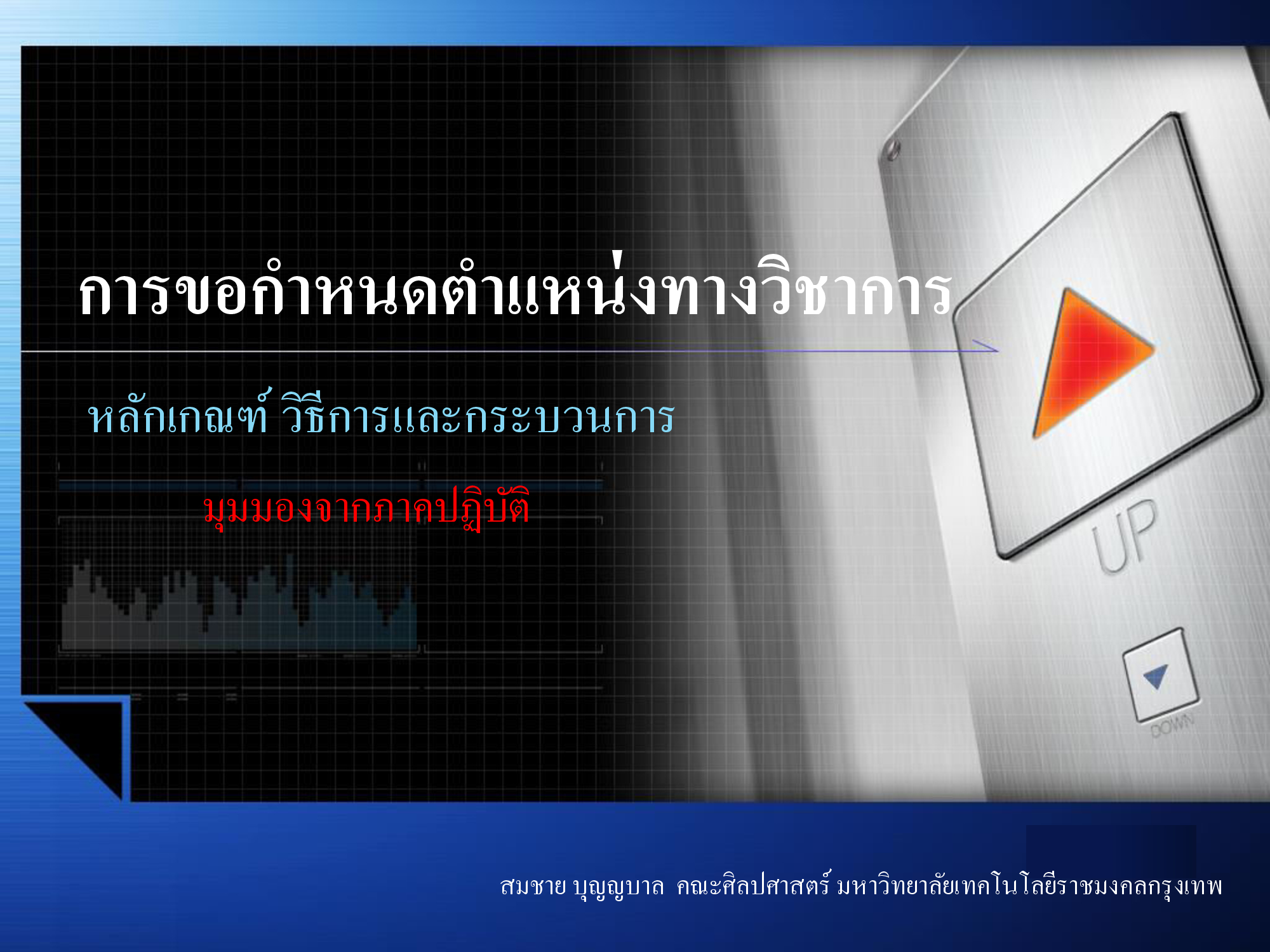 การขอกำหนดตำแหน่งทางวิชาการ

หลักเกณฑ์ วิธีการและกระบวนการ

มุมมองจากภาคปฏิบัติ

UP

DOWN

สมชาย บุญญบาล คณะศิลปศาสตร์ มหาวิทยาลัยเทคโนโลยีราชมงคลกรุงเทพ